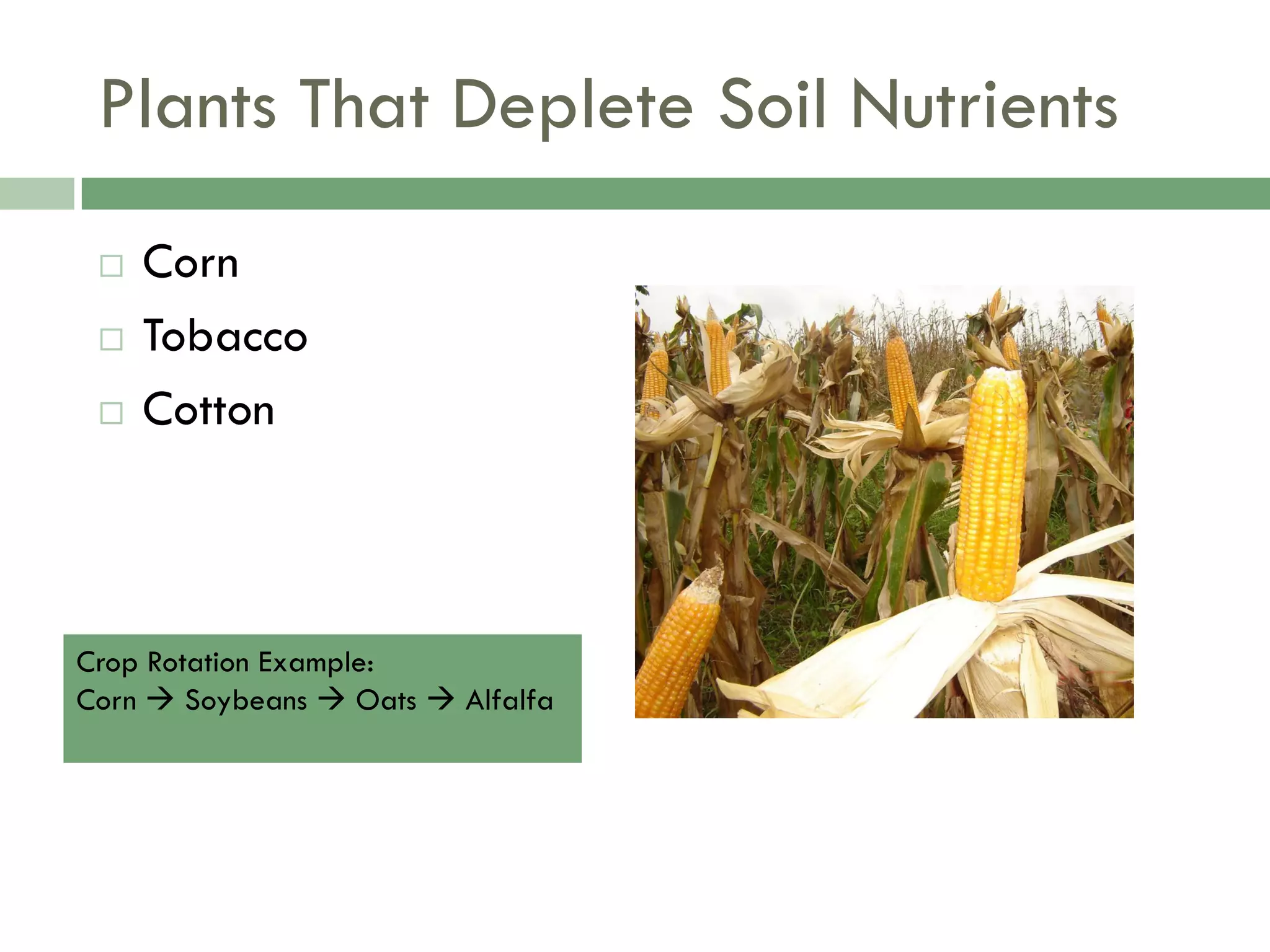 Plants That Deplete Soil Nutrients

□ Corn
□ Tobacco
□ Cotton

Crop Rotation Example:
Corn → Soybeans → Oats → Alfalfa